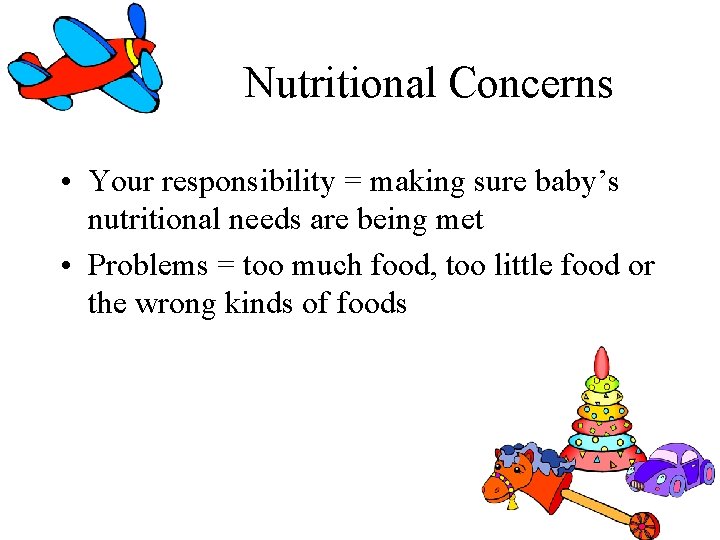 Nutritional Concerns

• Your responsibility = making sure baby’s nutritional needs are being met

• Problems = too much food, too little food or the wrong kinds of foods